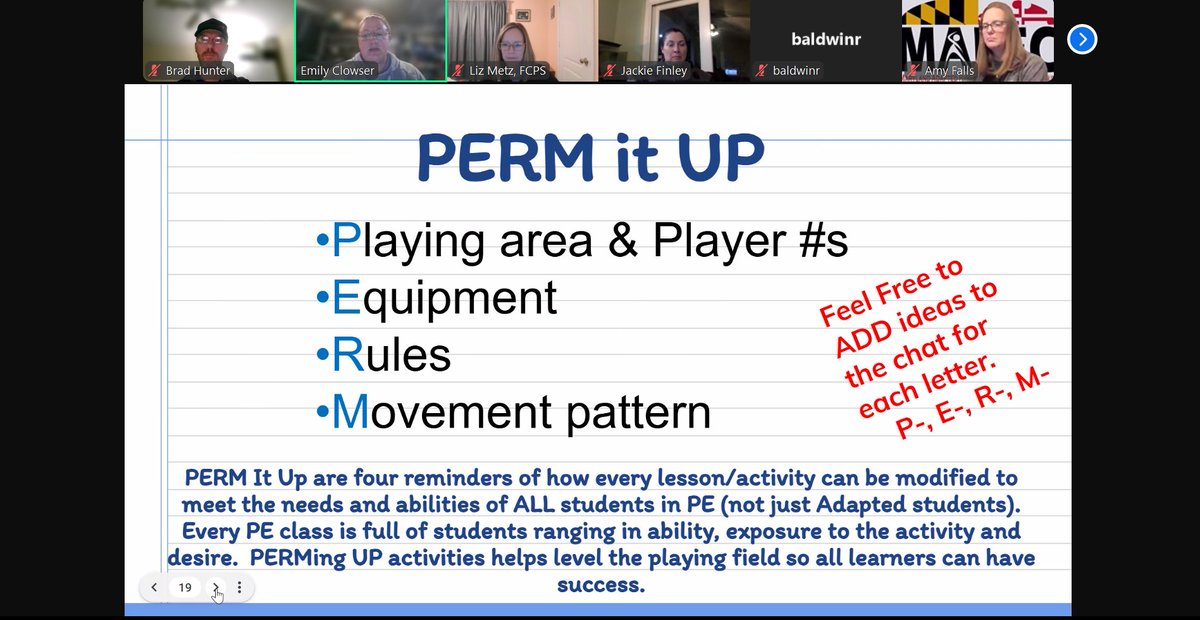 Brad Hunter
Emily Clowser
Liz Metz, FCPS
Jackie Finley
baldwinr
baldwinr
Amy Falls

PERM it UP

•Playing area & Player #s
•Equipment
•Rules
•Movement pattern

Feel Free to ADD ideas to the chat for each letter. P-, E-, R-, M-

PERM It Up are four reminders of how every lesson/activity can be modified to meet the needs and abilities of ALL students in PE (not just Adapted students). Every PE class is full of students ranging in ability, exposure to the activity and desire. PERMing UP activities helps level the playing field so all learners can have success.

19